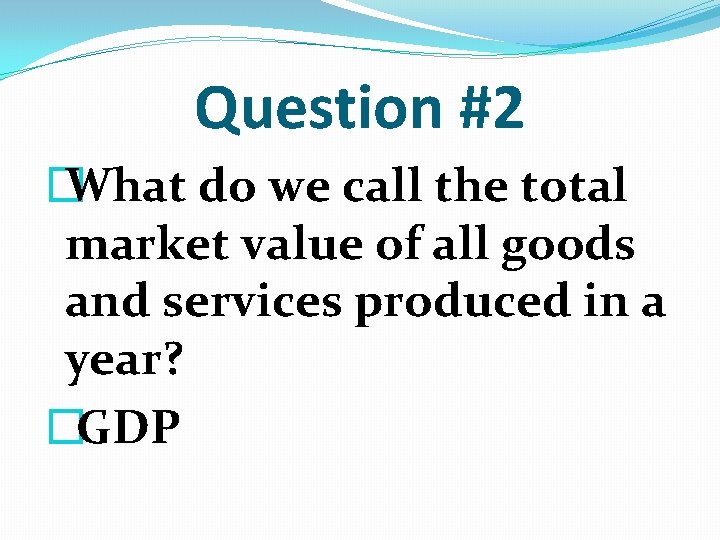 Question #2

What do we call the total market value of all goods and services produced in a year?

GDP